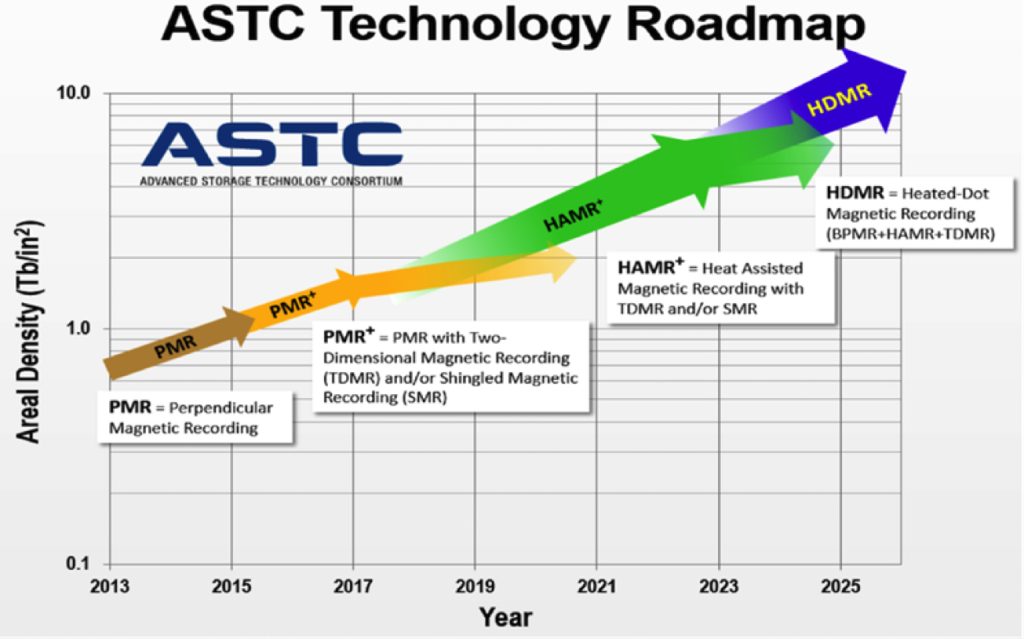 ASTC Technology Roadmap

ASTC
ADVANCED STORAGE TECHNOLOGY CONSORTIUM

Areal Density (Tb/in$^2$)

10.0
1.0
0.1

PMR
PMR$^+$
HAMR$^+$
HDMR

PMR = Perpendicular Magnetic Recording

PMR$^+$ = PMR with Two-Dimensional Magnetic Recording (TDMR) and/or Shingled Magnetic Recording (SMR)

HAMR$^+$ = Heat Assisted Magnetic Recording with TDMR and/or SMR

HDMR = Heated-Dot Magnetic Recording (BPMR+HAMR+TDMR)

2013 2015 2017 2019 2021 2023 2025

Year